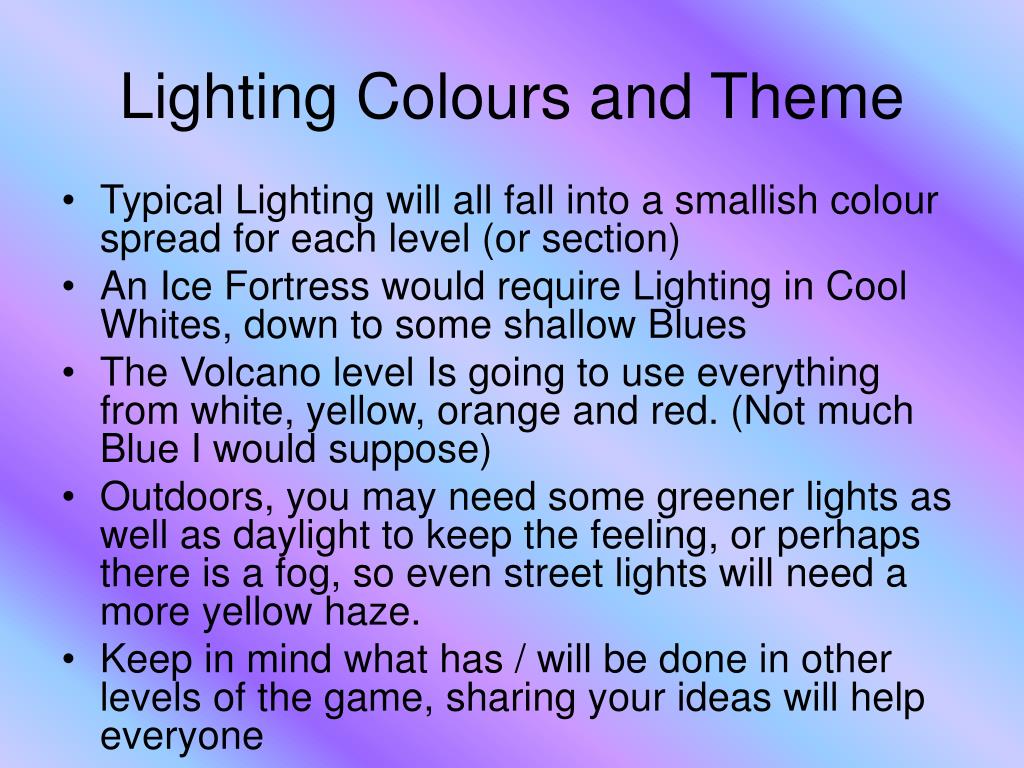 Lighting Colours and Theme

• Typical Lighting will all fall into a smallish colour spread for each level (or section)
• An Ice Fortress would require Lighting in Cool Whites, down to some shallow Blues
• The Volcano level Is going to use everything from white, yellow, orange and red. (Not much Blue I would suppose)
• Outdoors, you may need some greener lights as well as daylight to keep the feeling, or perhaps there is a fog, so even street lights will need a more yellow haze.
• Keep in mind what has / will be done in other levels of the game, sharing your ideas will help everyone